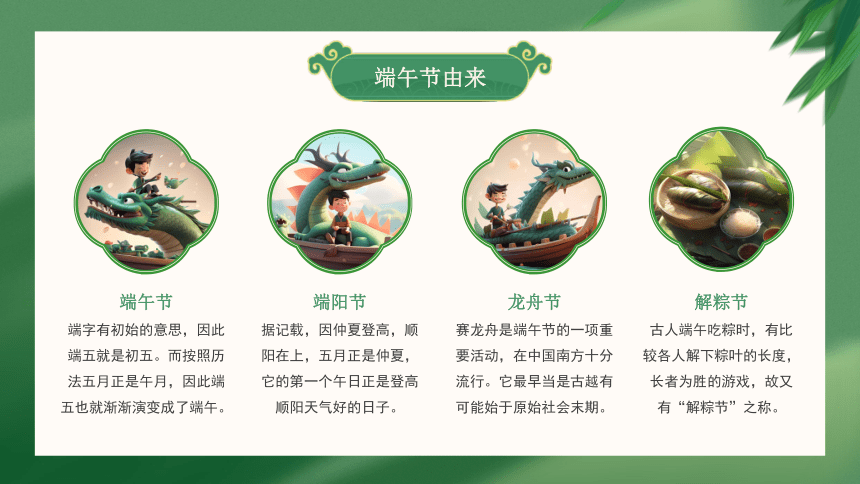 端午节由来

端午节

端字有初始的意思，因此端五就是初五。而按照历法五月正是午月，因此端五也就渐渐演变成了端午。

端阳节

据记载，因仲夏登高，顺阳在上，五月正是仲夏，它的第一个午日正是登高顺阳天气好的日子。

龙舟节

赛龙舟是端午节的一项重要活动，在中国南方十分流行。它最早当是古越有可能始于原始社会末期。

解粽节

古人端午吃粽时，有比较各人解下粽叶的长度，长者为胜的游戏，故又有“解粽节”之称。